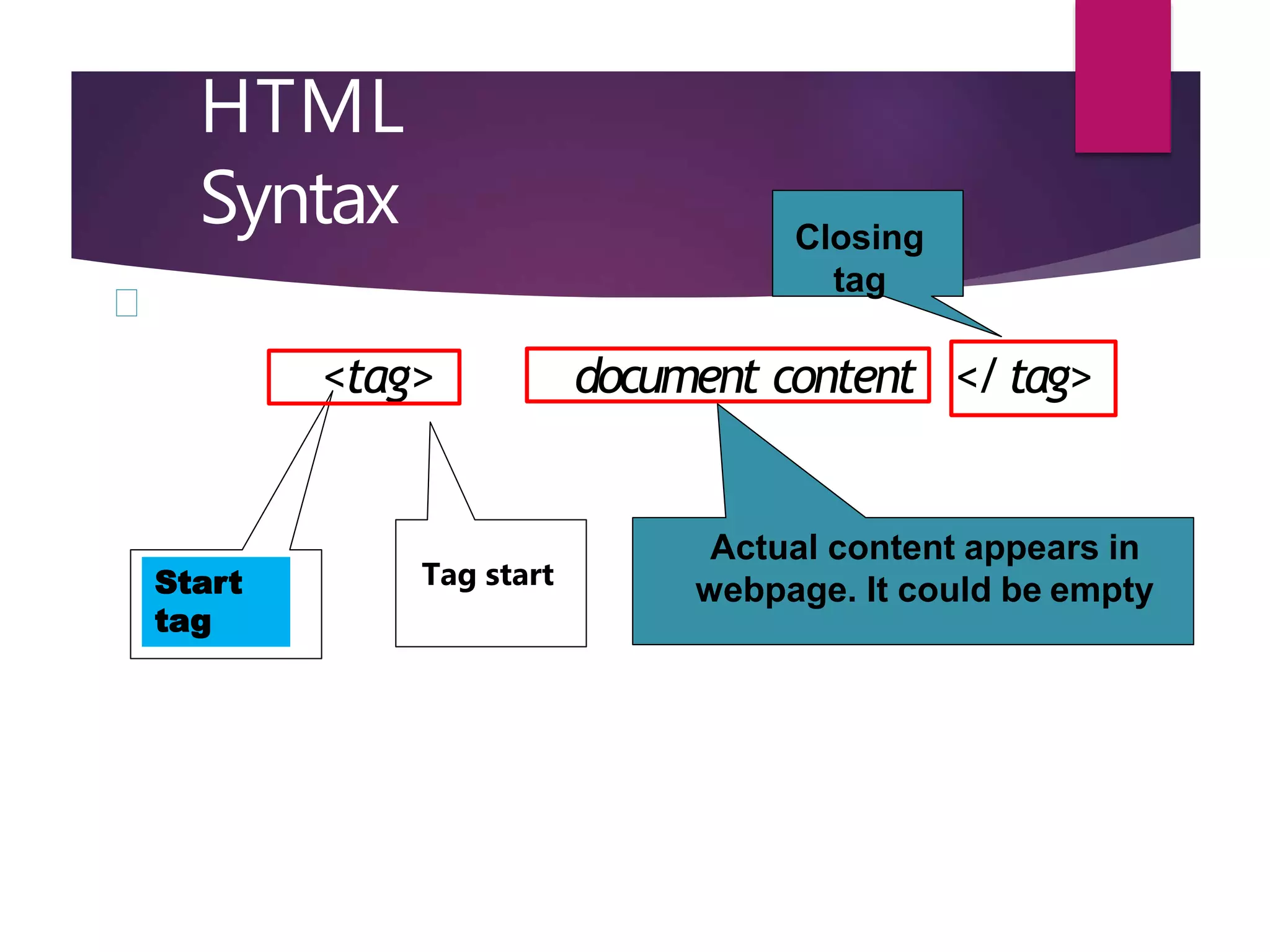 HTML Syntax

Closing tag

<tag>

document content

</ tag>

Start tag

Tag start

Actual content appears in webpage. It could be empty